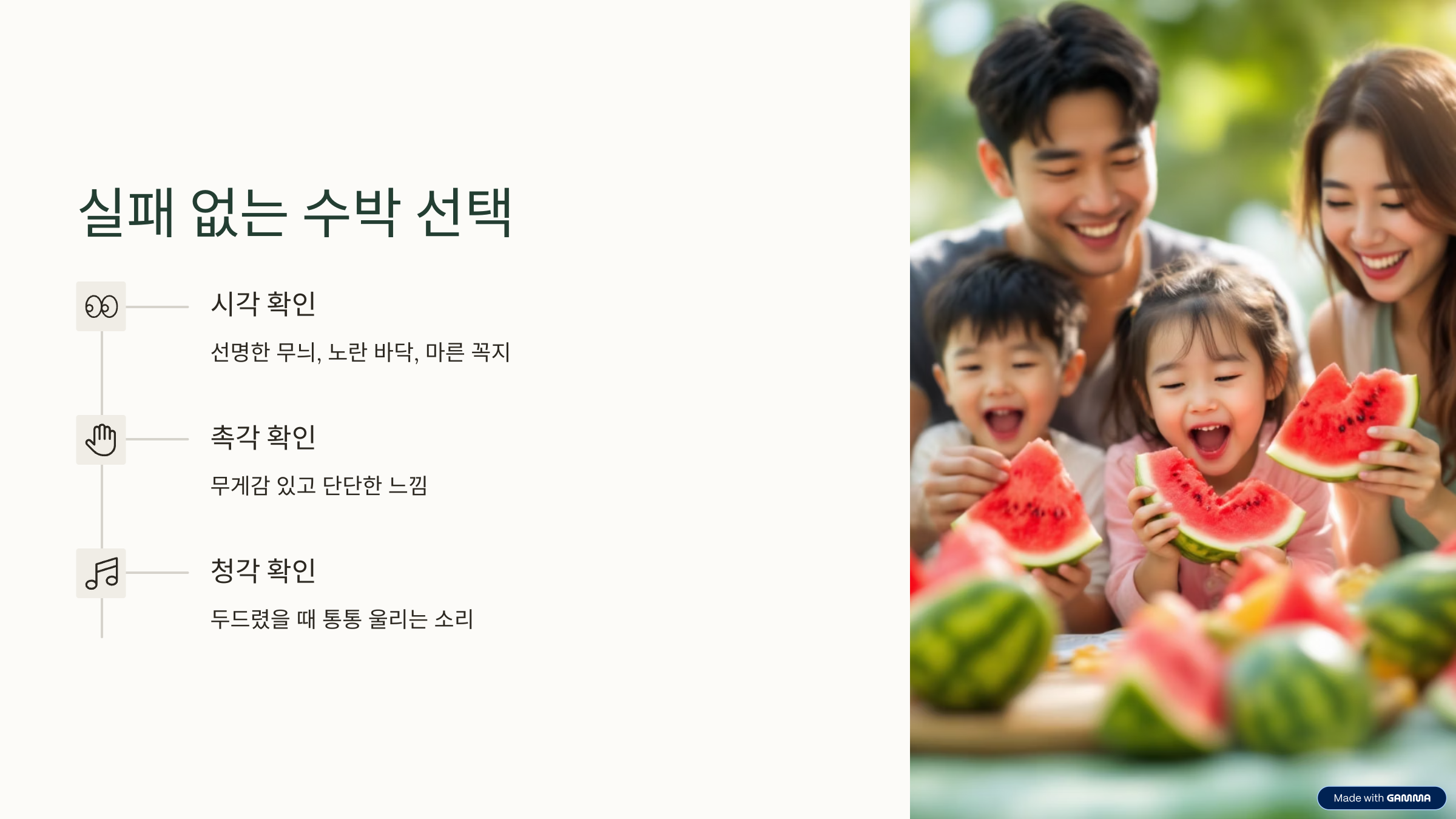 실패 없는 수박 선택

시각 확인

선명한 무늬, 노란 바닥, 마른 꼭지

촉각 확인

무게감 있고 단단한 느낌

청각 확인

두드렸을 때 통통 울리는 소리

Made with GAMMA